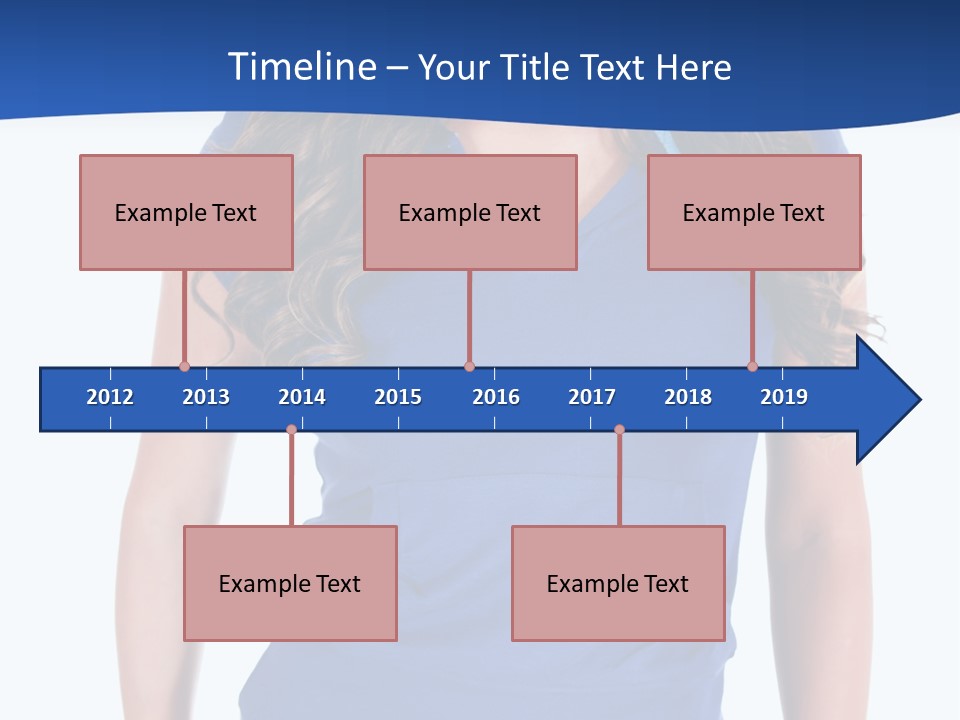 Timeline – Your Title Text Here

Example Text

Example Text

Example Text

2012 2013 2014 2015 2016 2017 2018 2019

Example Text

Example Text